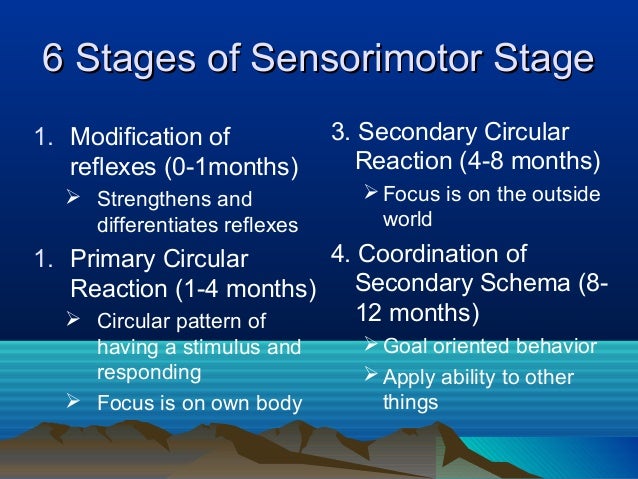 6 Stages of Sensorimotor Stage

1. Modification of reflexes (0-1months)
➢ Strengthens and differentiates reflexes
1. Primary Circular Reaction (1-4 months)
➢ Circular pattern of having a stimulus and responding
➢ Focus is on own body

3. Secondary Circular Reaction (4-8 months)
➢ Focus is on the outside world
4. Coordination of Secondary Schema (8-12 months)
➢ Goal oriented behavior
➢ Apply ability to other things